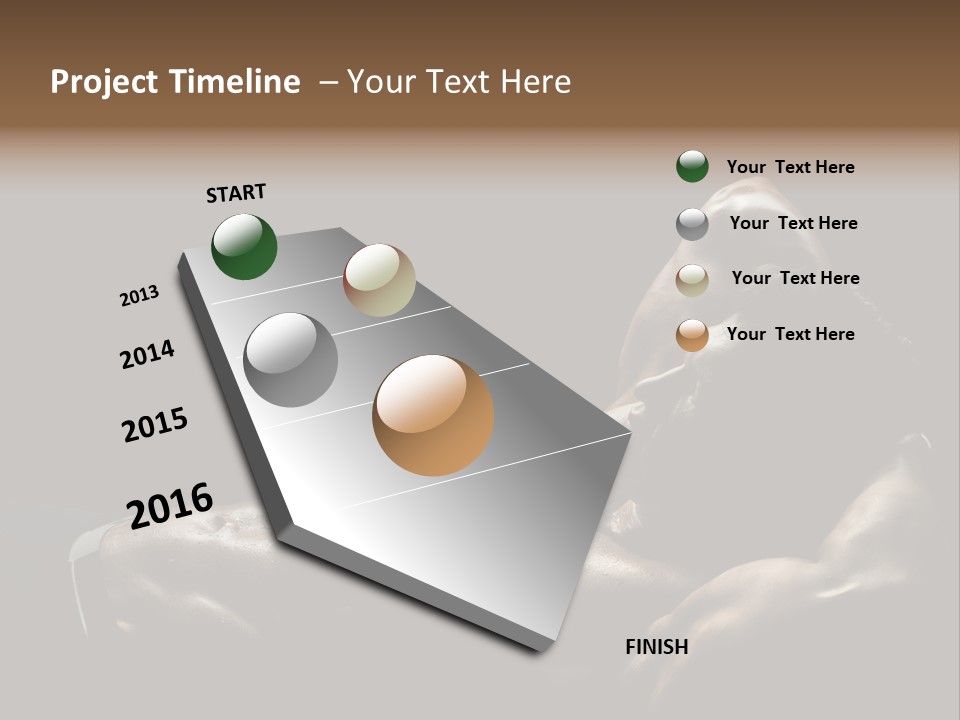 Project Timeline – Your Text Here

START

2013

2014

2015

2016

FINISH

Your Text Here

Your Text Here

Your Text Here

Your Text Here